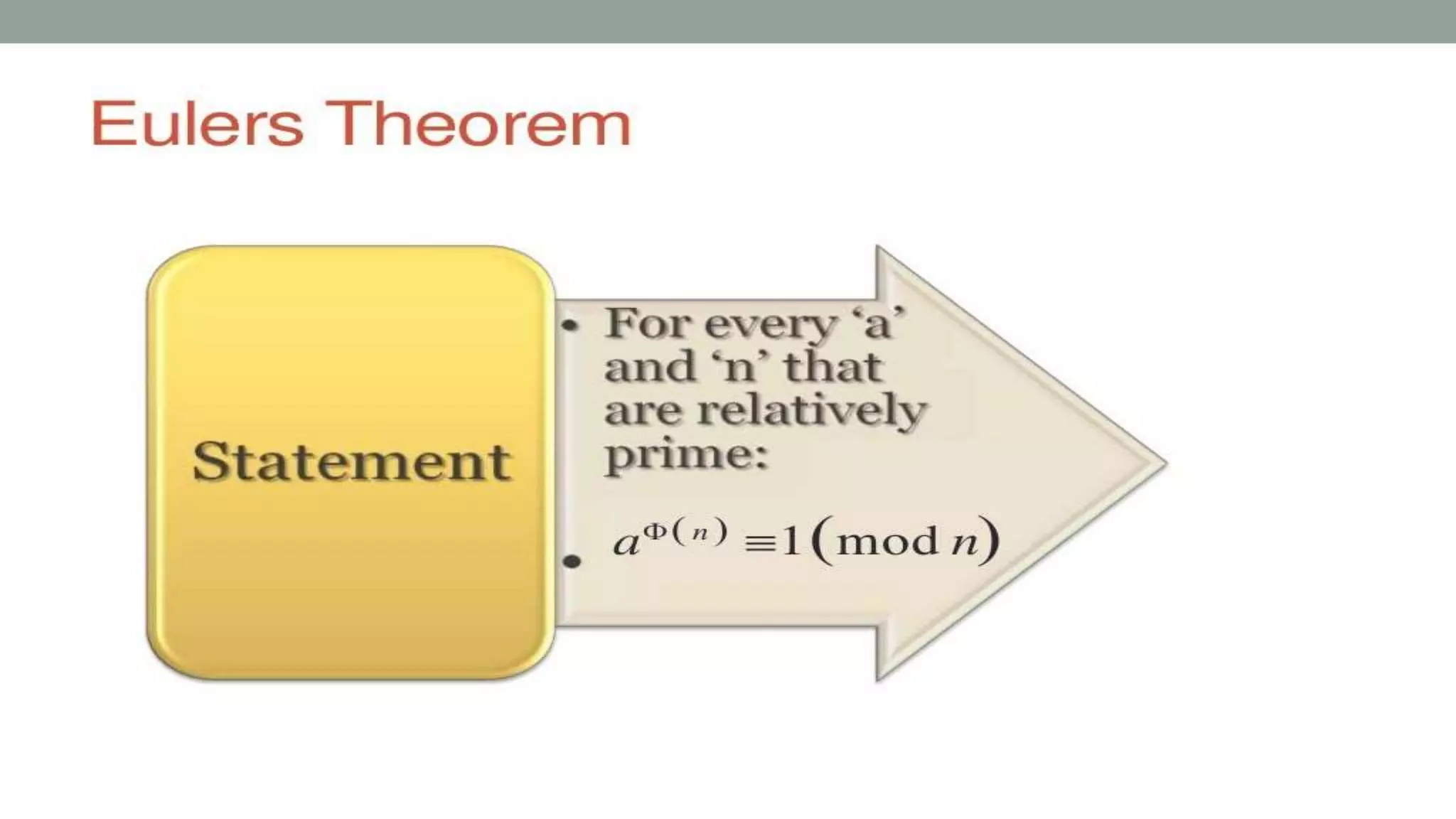 Eulers Theorem

Statement

• For every ‘a’ and ‘n’ that are relatively prime:

• $a^{\Phi(n)} \equiv 1 \pmod{n}$